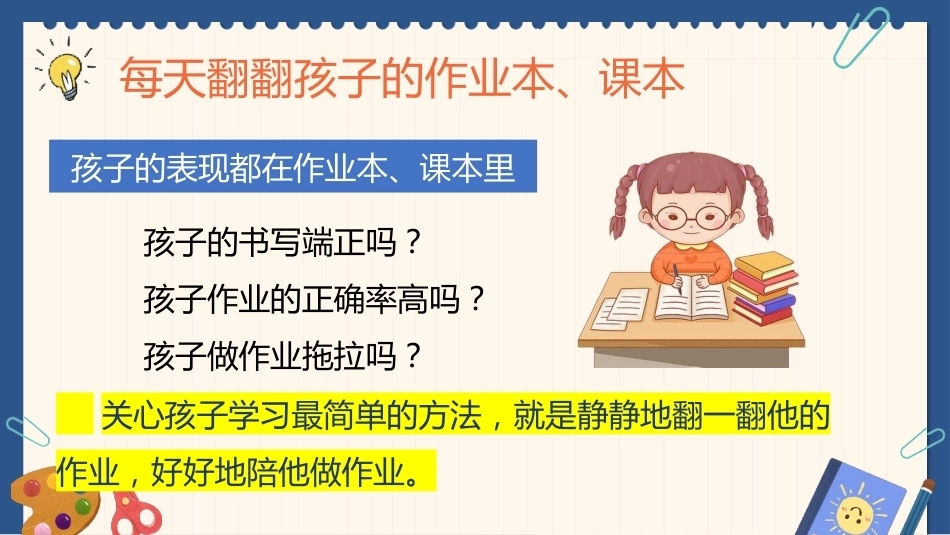 每天翻翻孩子的作业本、课本

孩子的表现都在作业本、课本里

孩子的书写端正吗？

孩子作业的正确率高吗？

孩子做作业拖拉吗？

关心孩子学习最简单的方法，就是静静地翻一翻他的作业，好好地陪他做作业。